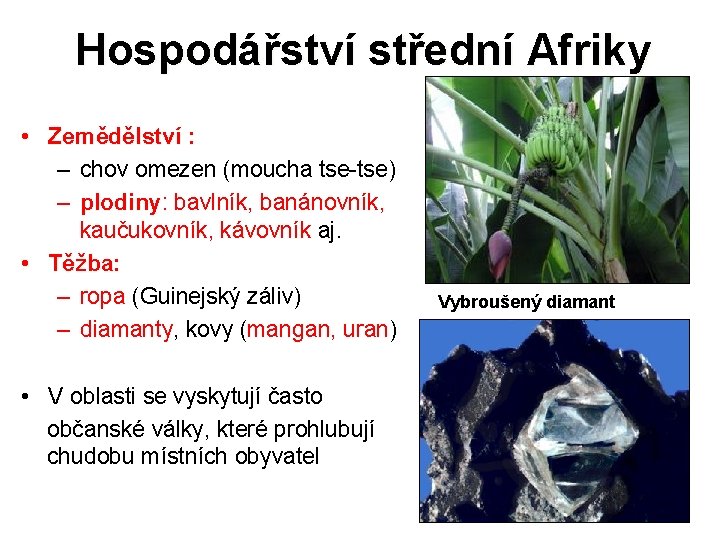 Hospodářství střední Afriky

• Zemědělství :
– chov omezen (moucha tse-tse)
– plodiny: bavlník, banánovník, kaučukovník, kávovník aj.
• Těžba:
– ropa (Guinejský záliv)
– diamanty, kovy (mangan, uran)

• V oblasti se vyskytují často občanské války, které prohlubují chudobu místních obyvatel

Vybroušený diamant